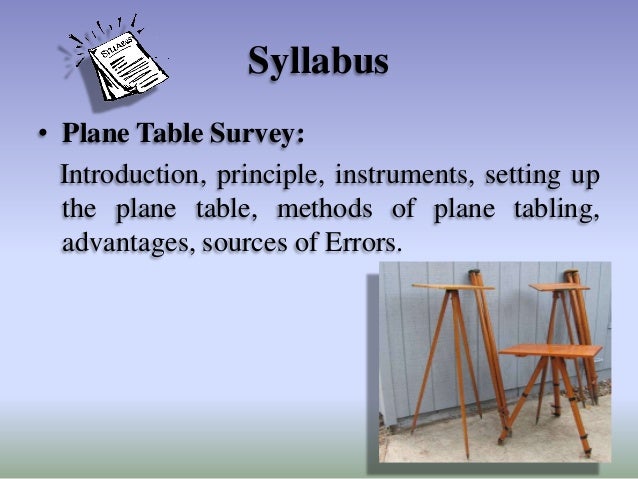 SYLLABUS

Syllabus

• Plane Table Survey:

Introduction, principle, instruments, setting up the plane table, methods of plane tabling, advantages, sources of Errors.